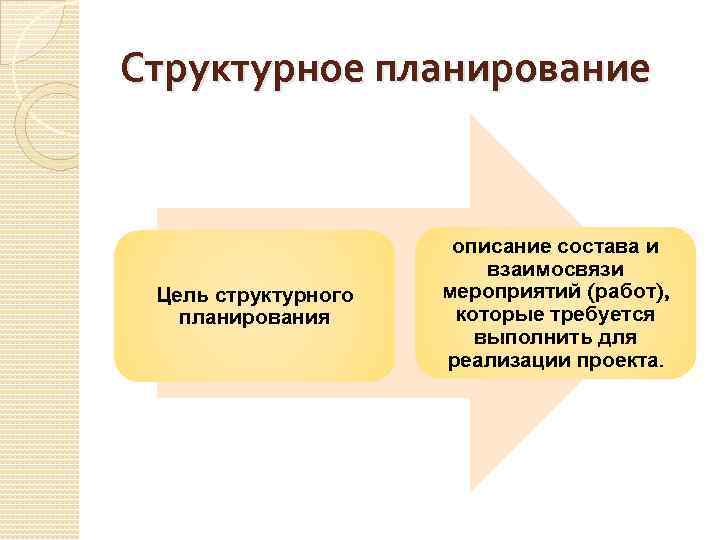 Структурное планирование

Цель структурного планирования

описание состава и взаимосвязи мероприятий (работ), которые требуется выполнить для реализации проекта.